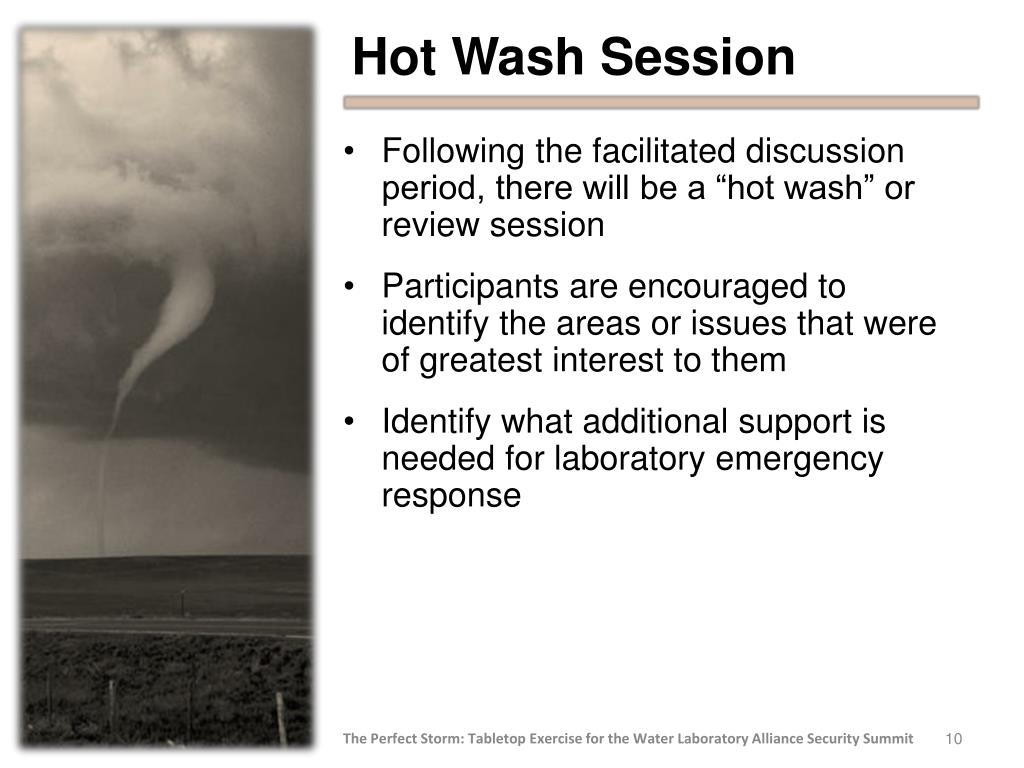 Hot Wash Session

• Following the facilitated discussion period, there will be a “hot wash” or review session

• Participants are encouraged to identify the areas or issues that were of greatest interest to them

• Identify what additional support is needed for laboratory emergency response

The Perfect Storm: Tabletop Exercise for the Water Laboratory Alliance Security Summit 10